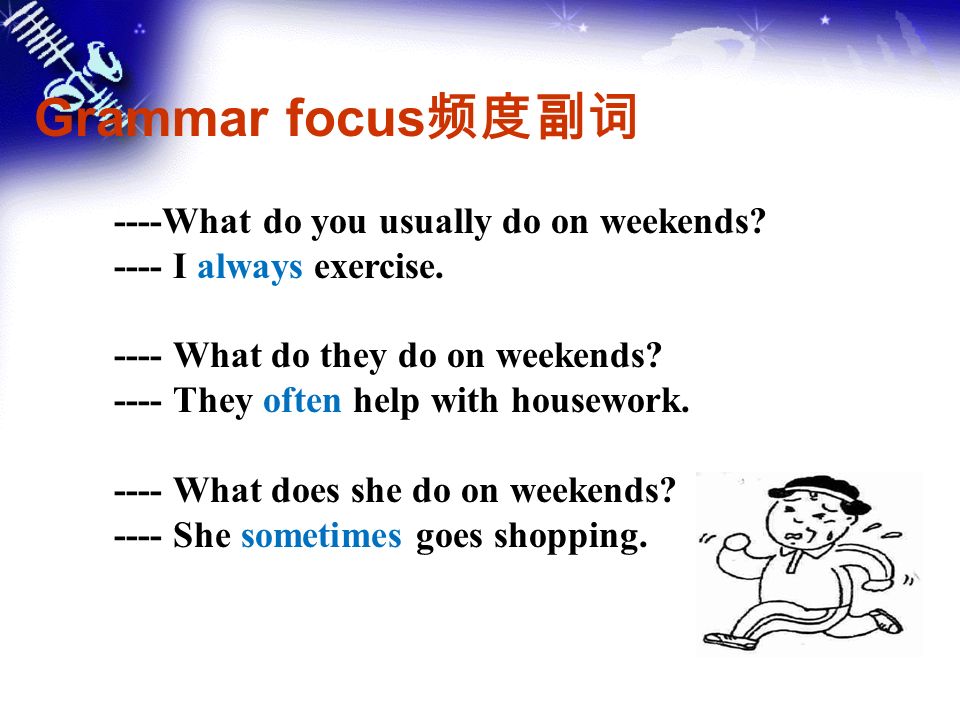 Grammar focus频度副词

----What do you usually do on weekends?
---- I always exercise.

---- What do they do on weekends?
---- They often help with housework.

---- What does she do on weekends?
---- She sometimes goes shopping.